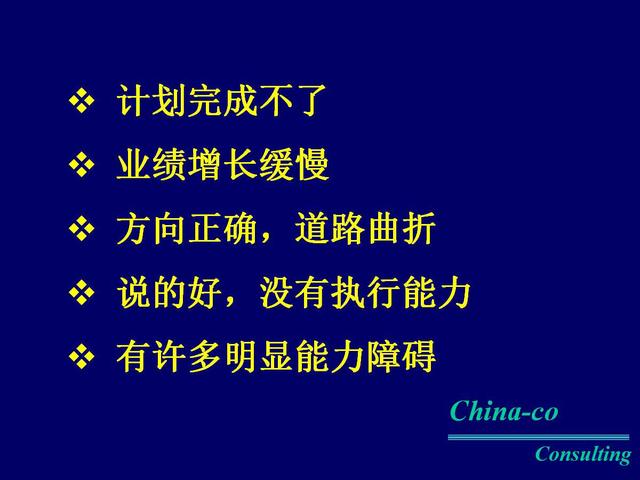 ❖ 计划完成不了

❖ 业绩增长缓慢

❖ 方向正确，道路曲折

❖ 说的好，没有执行能力

❖ 有许多明显能力障碍

China-co

Consulting